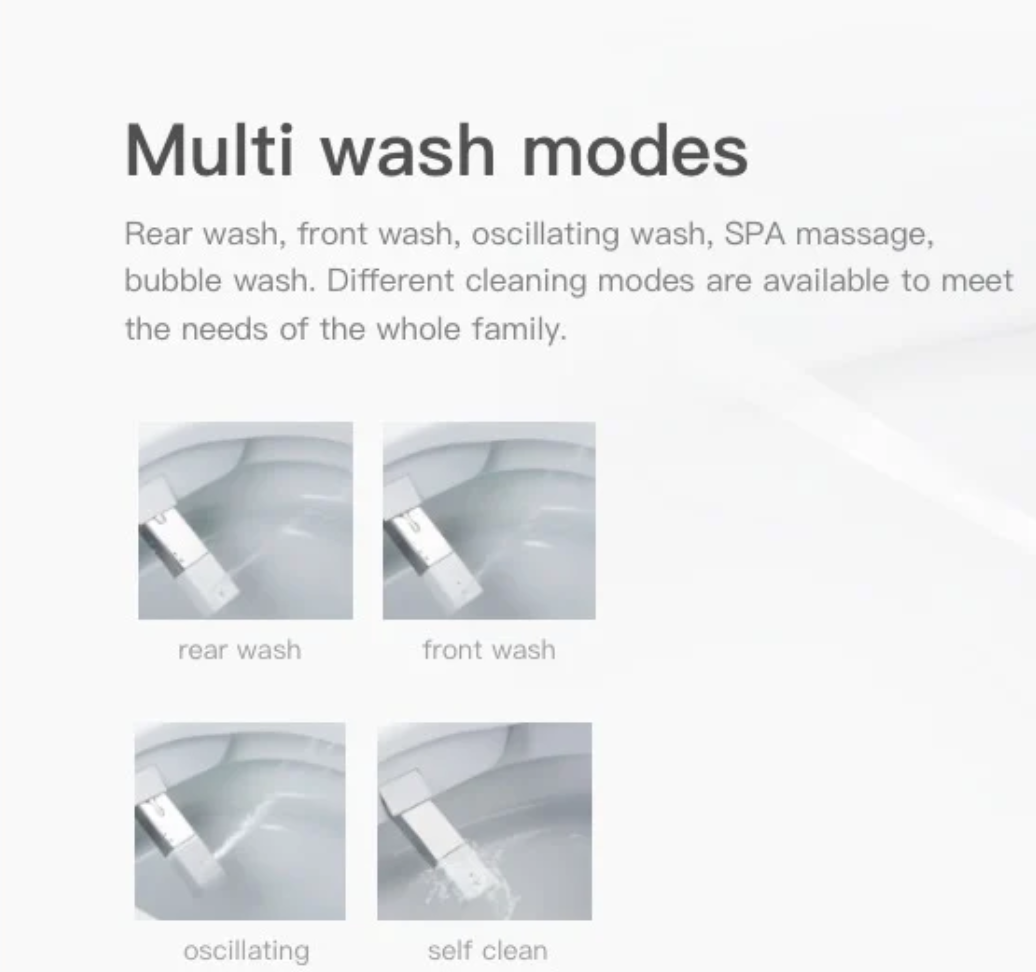 Multi wash modes

Rear wash, front wash, oscillating wash, SPA massage, bubble wash. Different cleaning modes are available to meet the needs of the whole family.

rear wash

front wash

oscillating

self clean